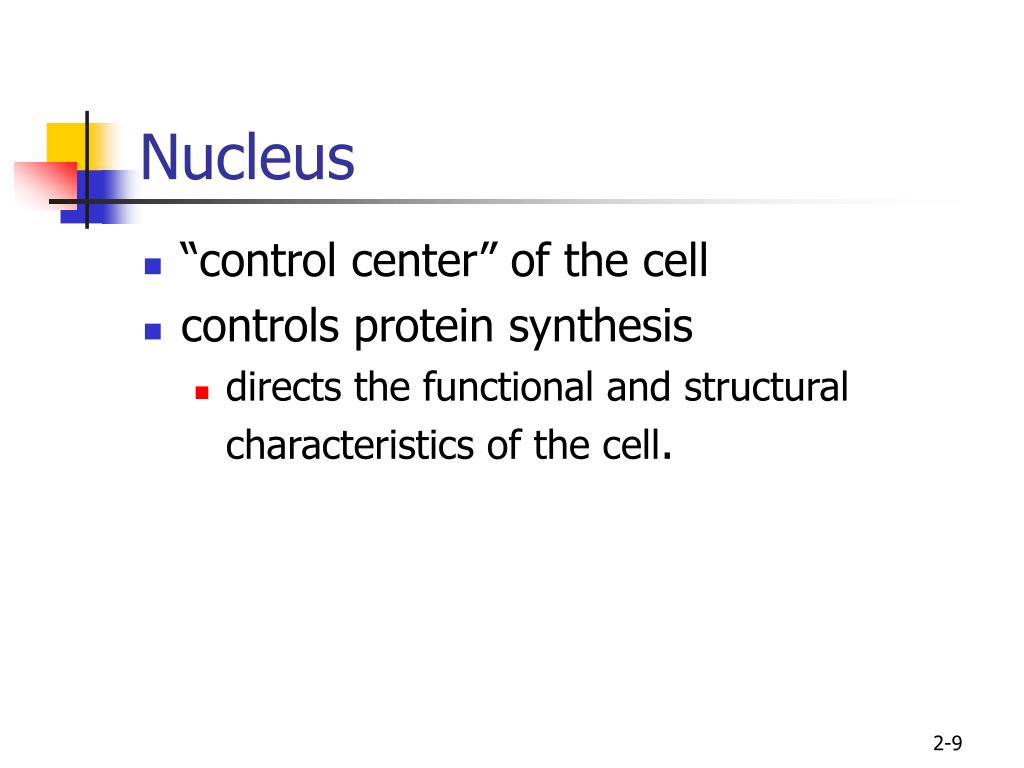 Nucleus

- “control center” of the cell
- controls protein synthesis
  - directs the functional and structural characteristics of the cell.

2-9